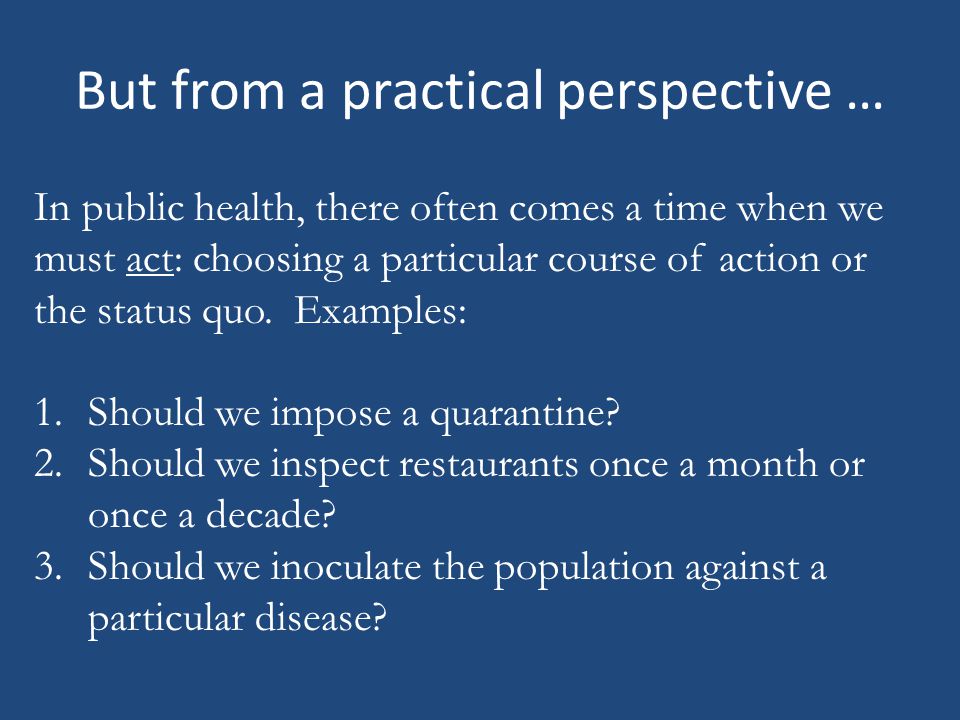 But from a practical perspective …

In public health, there often comes a time when we must act: choosing a particular course of action or the status quo. Examples:

1. Should we impose a quarantine?
2. Should we inspect restaurants once a month or once a decade?
3. Should we inoculate the population against a particular disease?